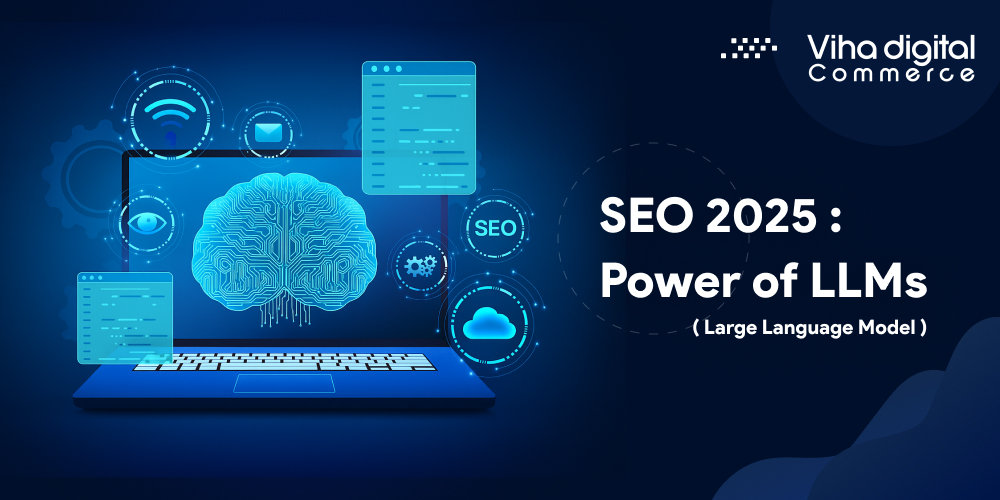 Viha digital
Commerce

SEO

SEO 2025 :
Power of LLMs
( Large Language Model )